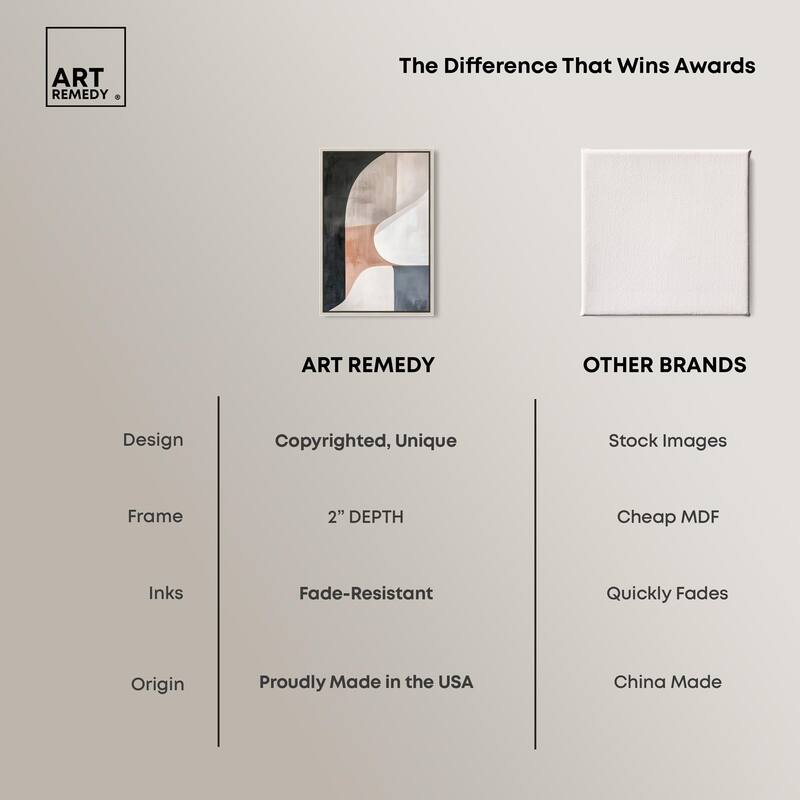 ART REMEDY ®

The Difference That Wins Awards

| | ART REMEDY | OTHER BRANDS |
|---|---|---|
| Design | Copyrighted, Unique | Stock Images |
| Frame | 2" DEPTH | Cheap MDF |
| Inks | Fade-Resistant | Quickly Fades |
| Origin | Proudly Made in the USA | China Made |